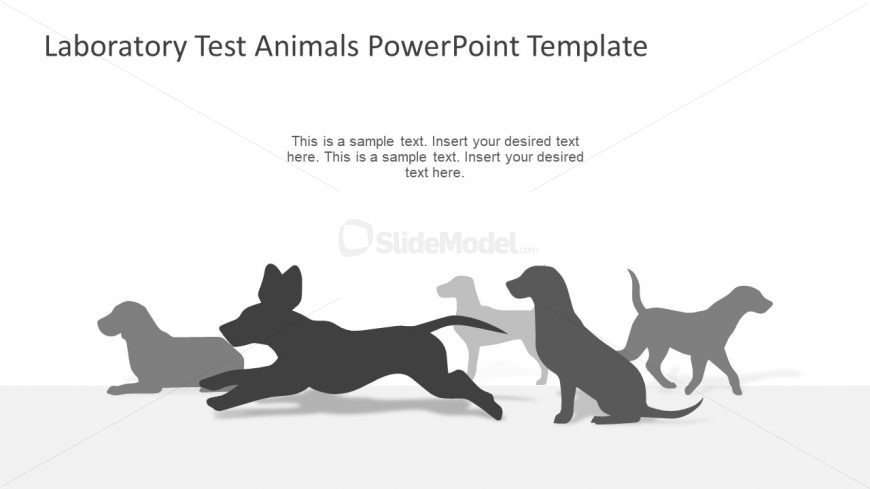 Laboratory Test Animals PowerPoint Template

This is a sample text. Insert your desired text here. This is a sample text. Insert your desired text here.

SlideModel.com